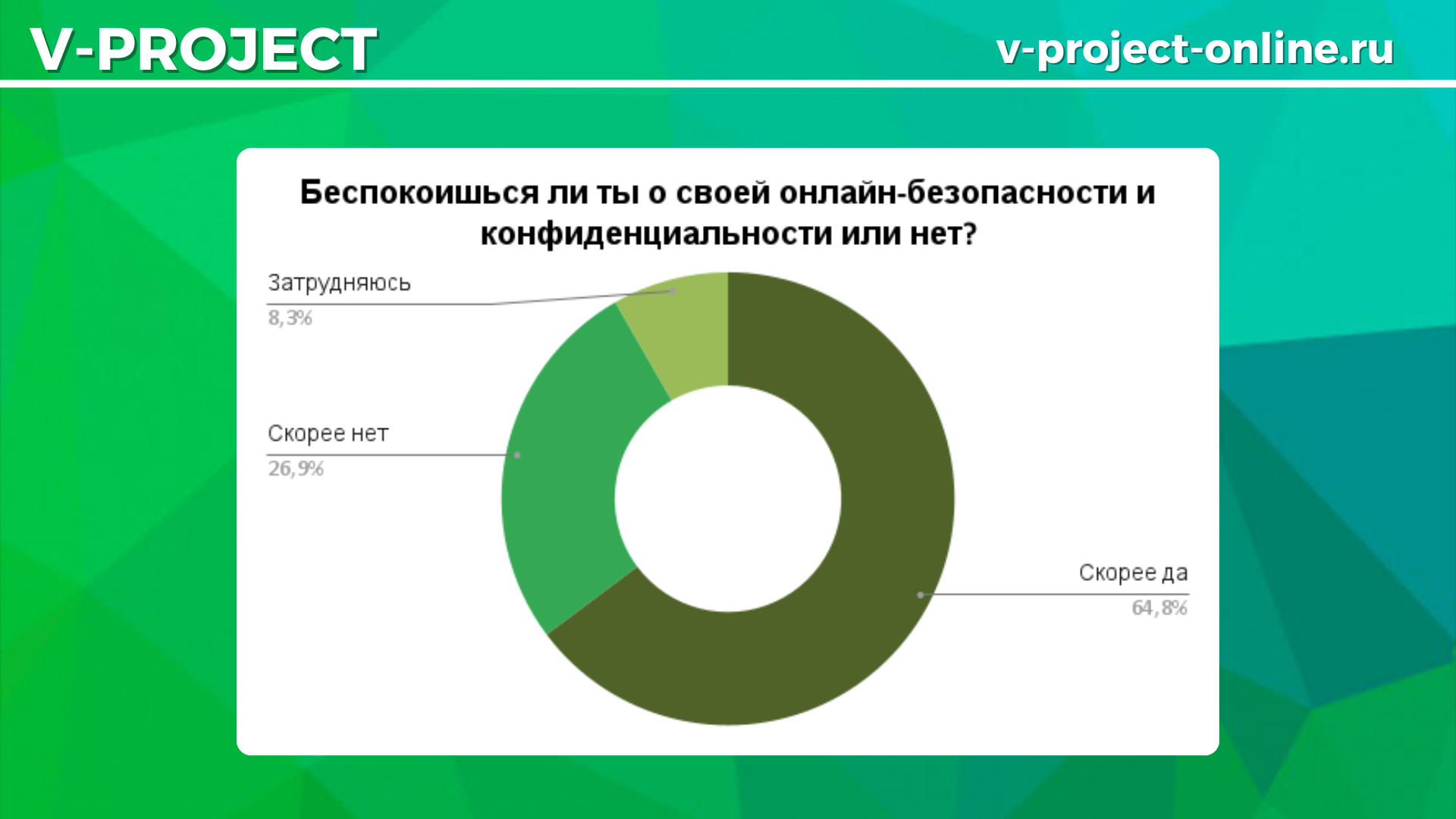 V-PROJECT

v-project-online.ru

Беспокоишься ли ты о своей онлайн-безопасности и конфиденциальности или нет?

Затрудняюсь
8,3%

Скорее нет
26,9%

Скорее да
64,8%